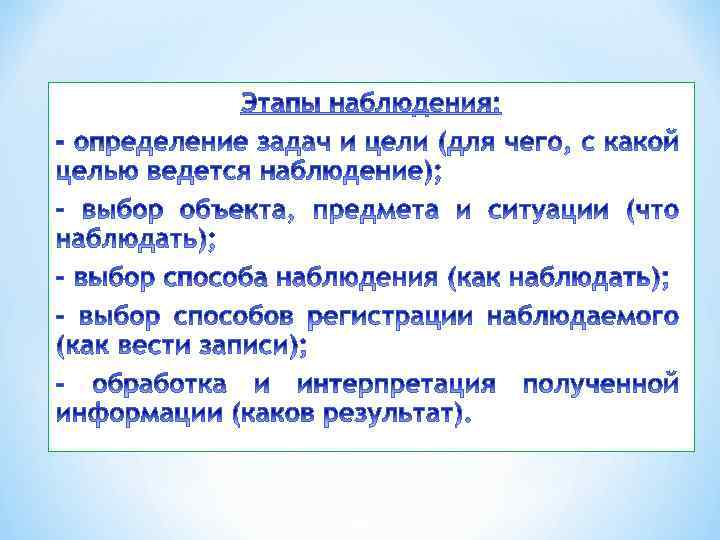 Этапы наблюдения:

- определение задач и цели (для чего, с какой целью ведется наблюдение);

- выбор объекта, предмета и ситуации (что наблюдать);

- выбор способа наблюдения (как наблюдать);

- выбор способов регистрации наблюдаемого (как вести записи);

- обработка и интерпретация полученной информации (каков результат).